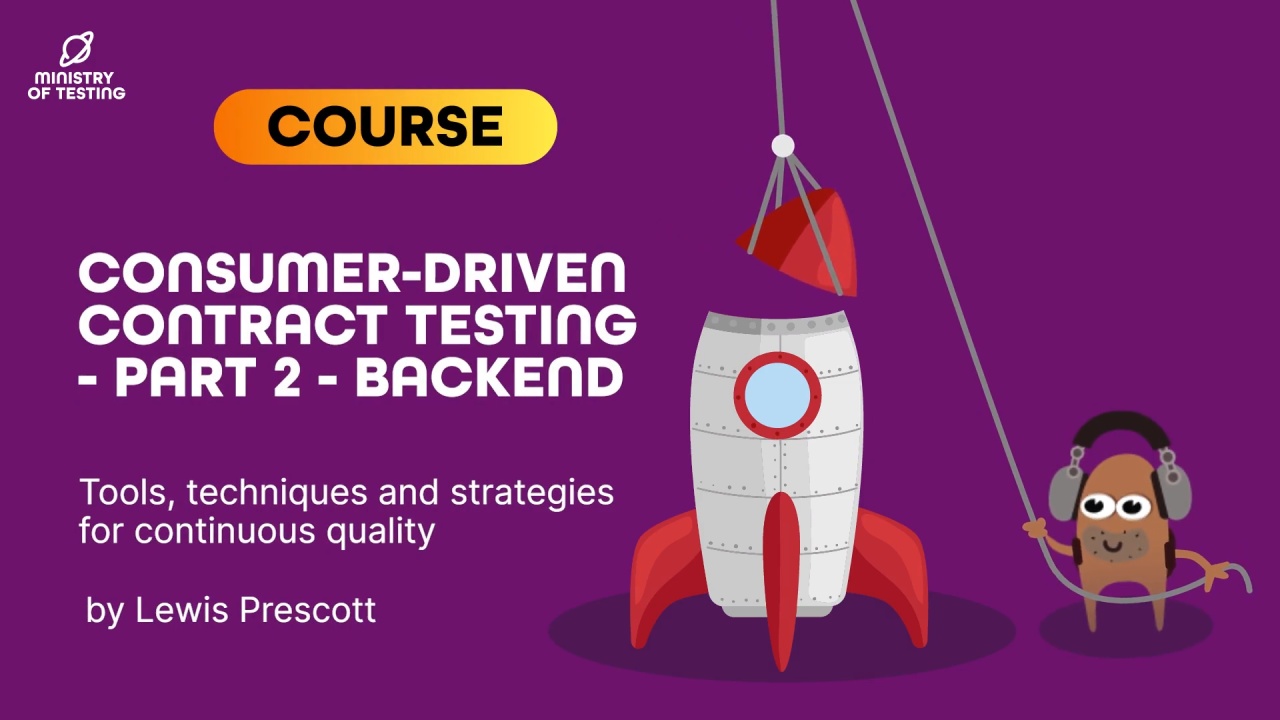 MINISTRY OF TESTING

COURSE

CONSUMER-DRIVEN CONTRACT TESTING - PART 2 - BACKEND

Tools, techniques and strategies for continuous quality

by Lewis Prescott